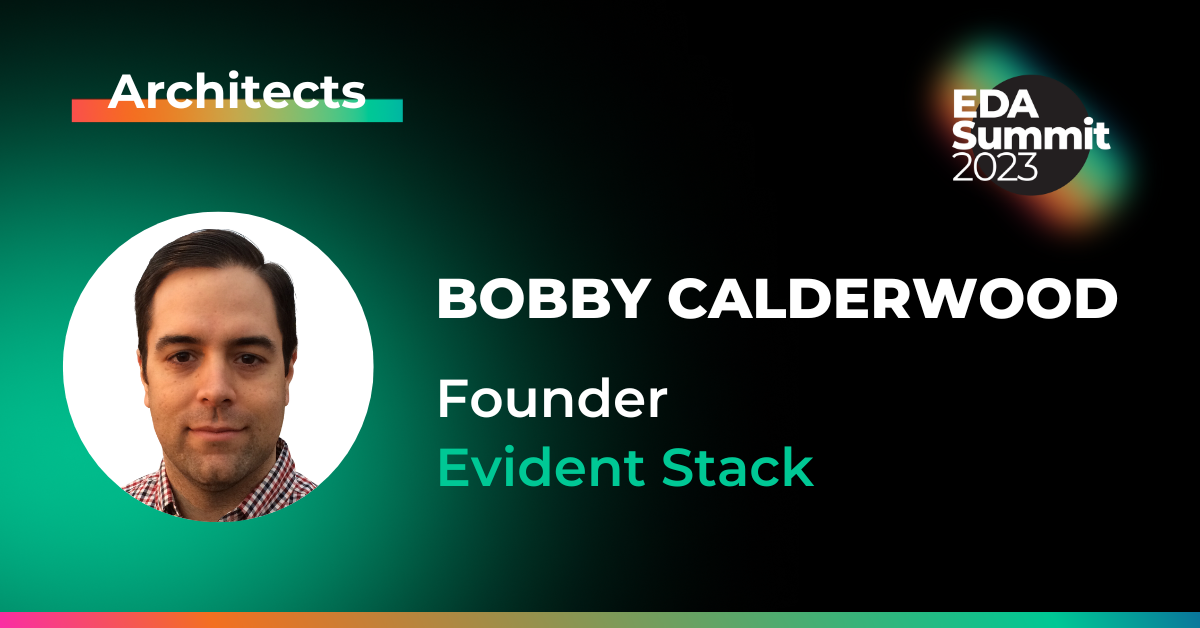 Architects

EDA
Summit
2023

BOBBY CALDERWOOD

Founder
Evident Stack